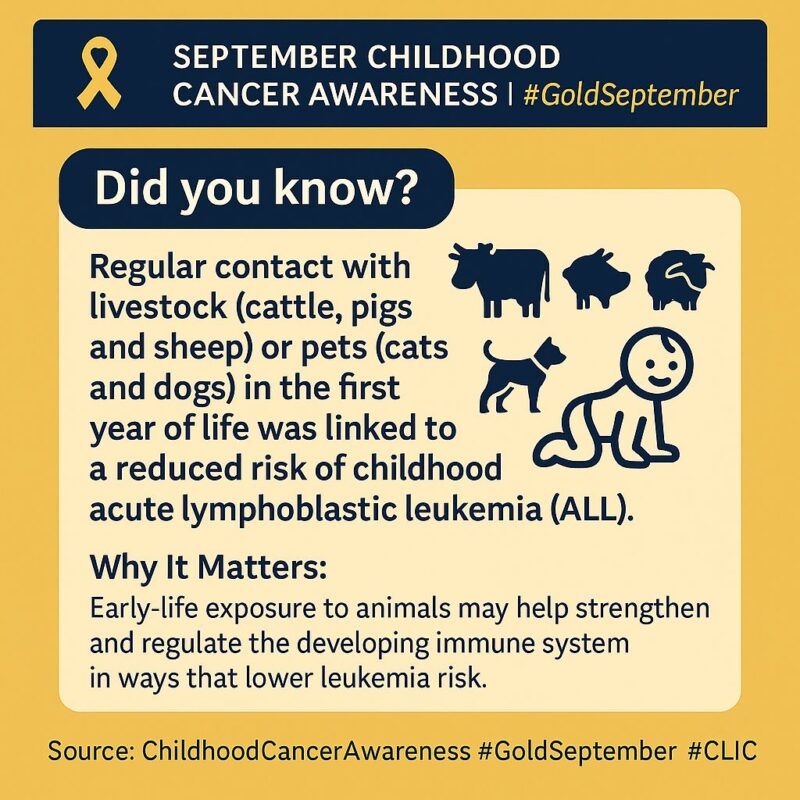 SEPTEMBER CHILDHOOD CANCER AWARENESS | #GoldSeptember

Did you know?

Regular contact with livestock (cattle, pigs and sheep) or pets (cats and dogs) in the first year of life was linked to a reduced risk of childhood acute lymphoblastic leukemia (ALL).

Why It Matters:
Early-life exposure to animals may help strengthen and regulate the developing immune system in ways that lower leukemia risk.

Source: ChildhoodCancerAwareness #GoldSeptember #CLIC